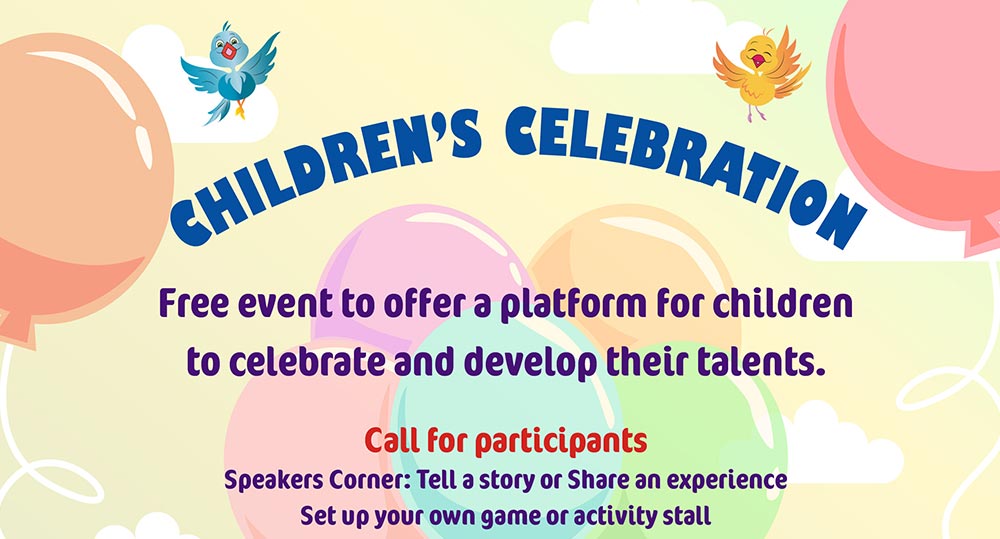 CHILDREN'S CELEBRATION

Free event to offer a platform for children to celebrate and develop their talents.

Call for participants

Speakers Corner: Tell a story or Share an experience

Set up your own game or activity stall